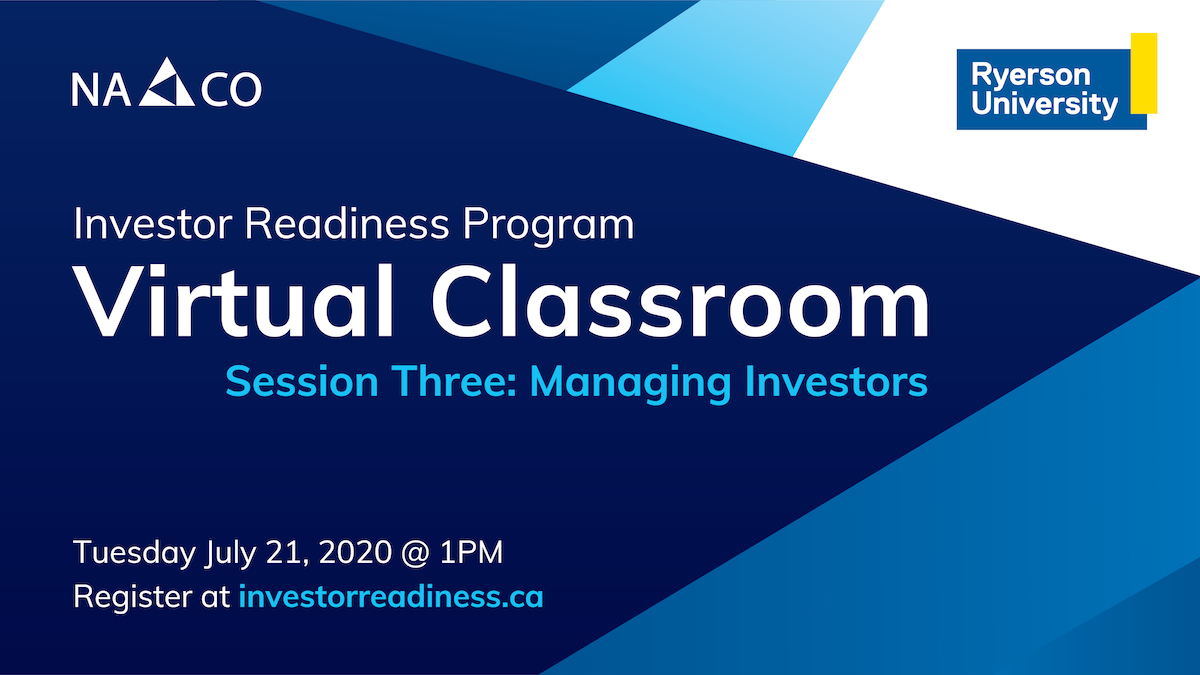 NACO

Ryerson University

Investor Readiness Program
Virtual Classroom
Session Three: Managing Investors

Tuesday July 21, 2020 @ 1PM
Register at investorreadiness.ca